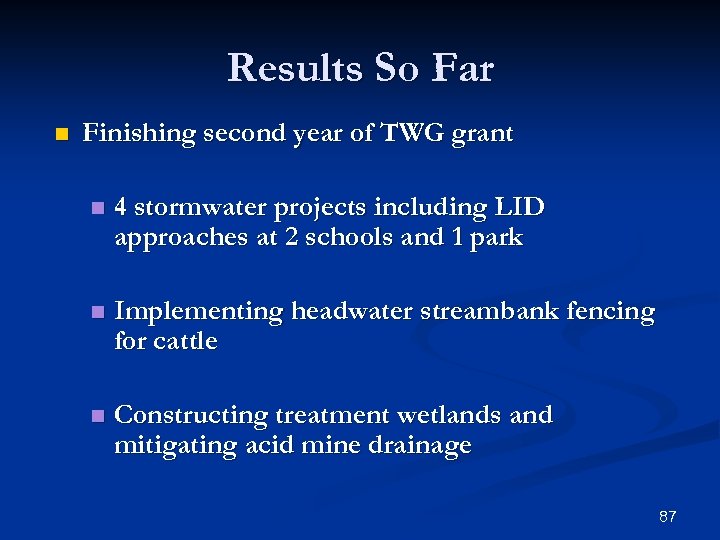 Results So Far

Finishing second year of TWG grant

4 stormwater projects including LID approaches at 2 schools and 1 park

Implementing headwater streambank fencing for cattle

Constructing treatment wetlands and mitigating acid mine drainage

87